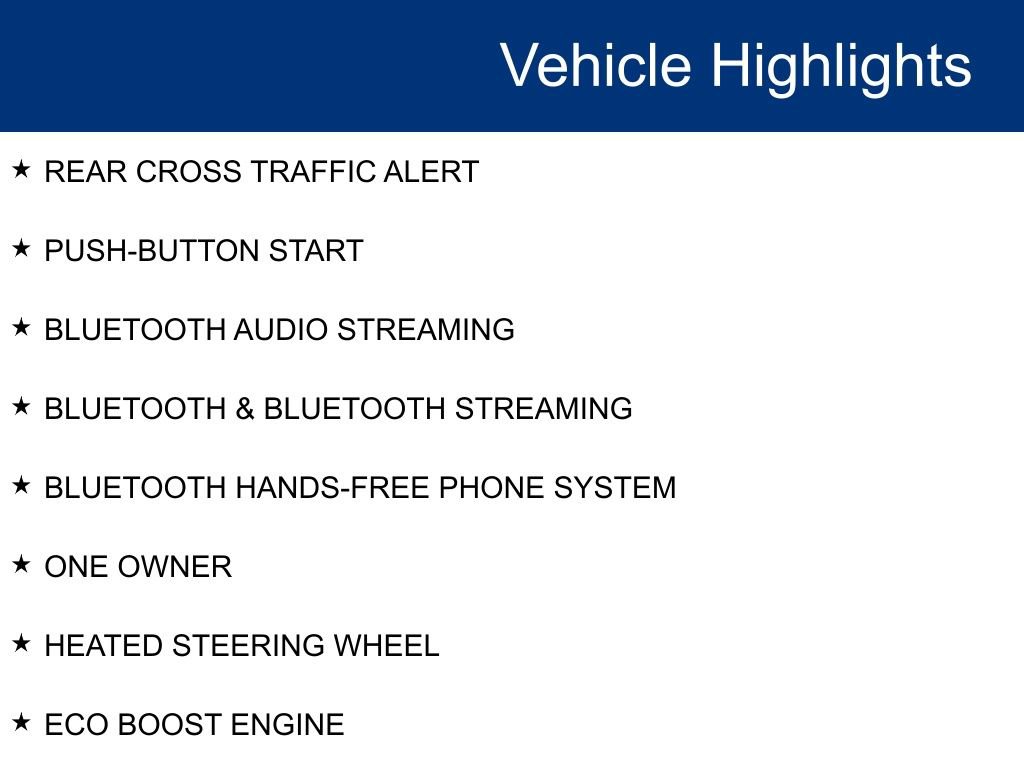 Vehicle Highlights

★ REAR CROSS TRAFFIC ALERT

★ PUSH-BUTTON START

★ BLUETOOTH AUDIO STREAMING

★ BLUETOOTH & BLUETOOTH STREAMING

★ BLUETOOTH HANDS-FREE PHONE SYSTEM

★ ONE OWNER

★ HEATED STEERING WHEEL

★ ECO BOOST ENGINE